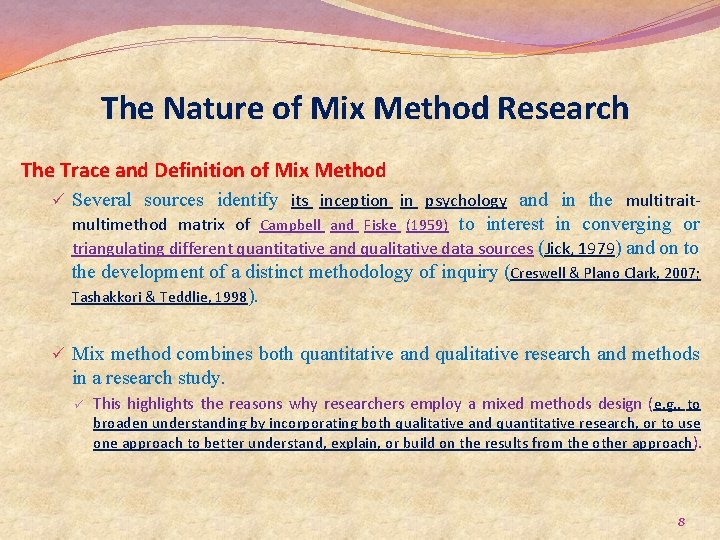 The Nature of Mix Method Research

The Trace and Definition of Mix Method

✓ Several sources identify its inception in psychology and in the multitrait-multimethod matrix of Campbell and Fiske (1959) to interest in converging or triangulating different quantitative and qualitative data sources (Jick, 1979) and on to the development of a distinct methodology of inquiry (Creswell & Plano Clark, 2007; Tashakkori & Teddlie, 1998).

✓ Mix method combines both quantitative and qualitative research and methods in a research study.

✓ This highlights the reasons why researchers employ a mixed methods design (e.g., to broaden understanding by incorporating both qualitative and quantitative research, or to use one approach to better understand, explain, or build on the results from the other approach).

8